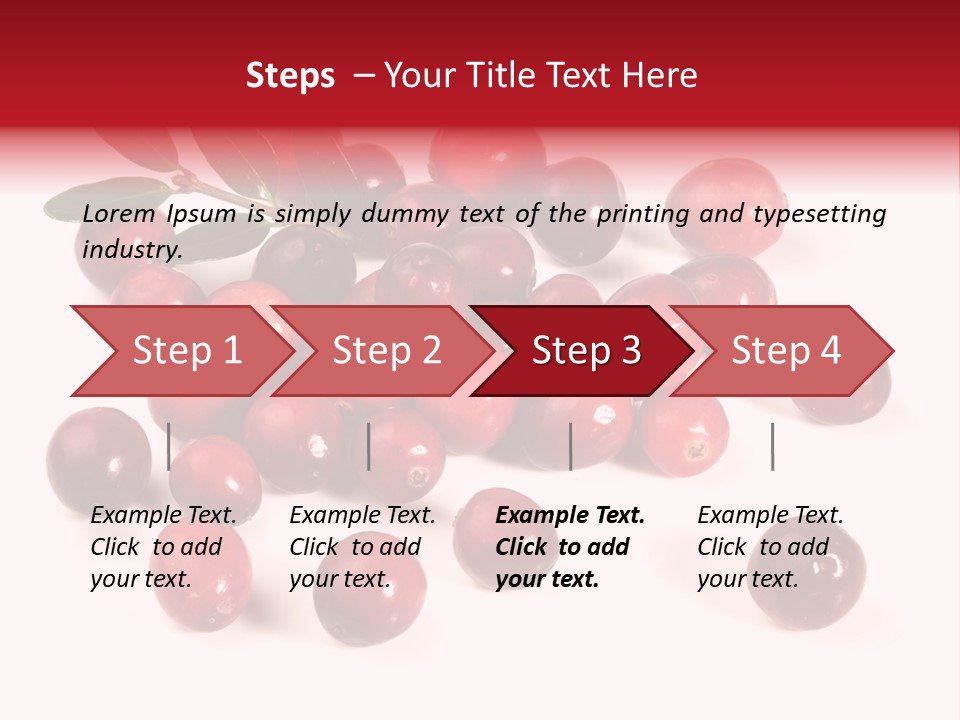 Steps – Your Title Text Here

Lorem Ipsum is simply dummy text of the printing and typesetting industry.

Step 1

Step 2

Step 3

Step 4

Example Text. Click to add your text.

Example Text. Click to add your text.

Example Text. Click to add your text.

Example Text. Click to add your text.